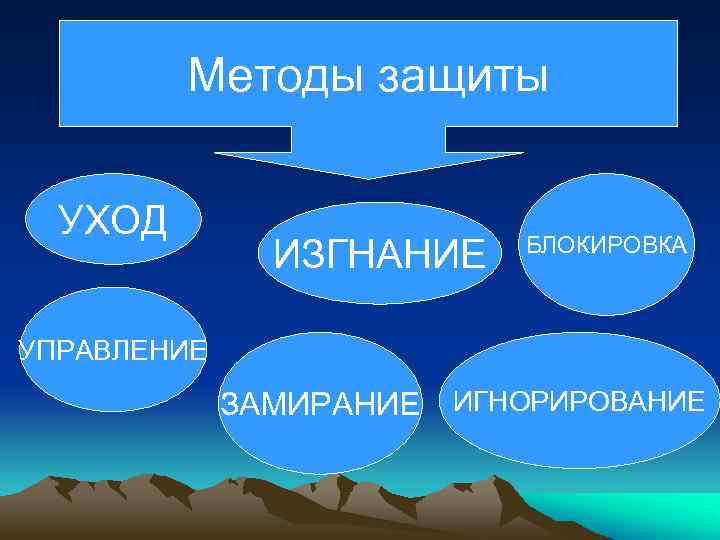 Методы защиты

УХОД

ИЗГНАНИЕ

БЛОКИРОВКА

УПРАВЛЕНИЕ

ЗАМИРАНИЕ

ИГНОРИРОВАНИЕ